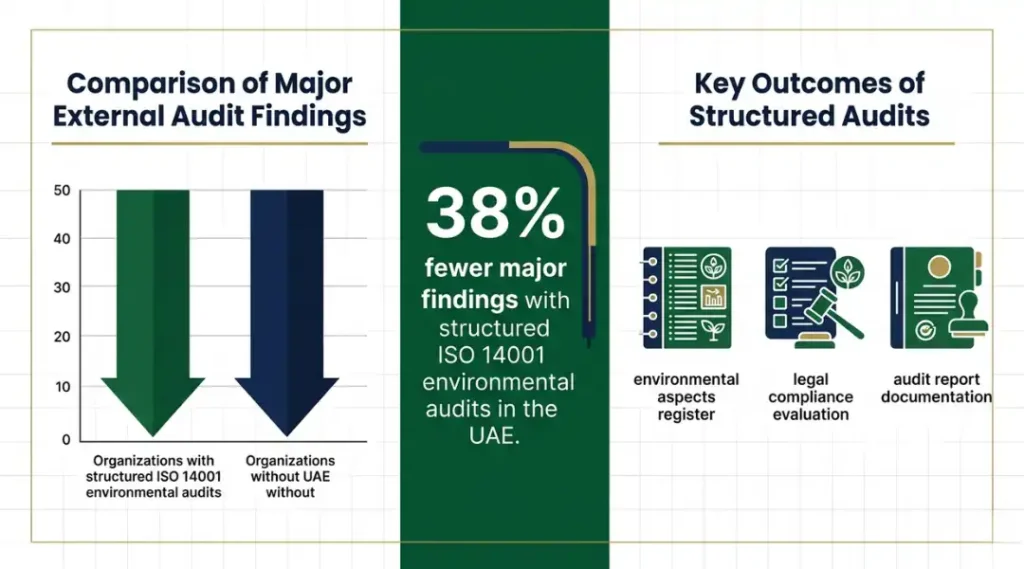 Comparison of Major External Audit Findings

50
40
30
20
10
0

Organizations with structured ISO 14001 environmental audits

Organizations without UAE without

38%

fewer major findings with structured ISO 14001 environmental audits in the UAE.

Key Outcomes of Structured Audits

environmental aspects register

legal compliance evaluation

audit report documentation